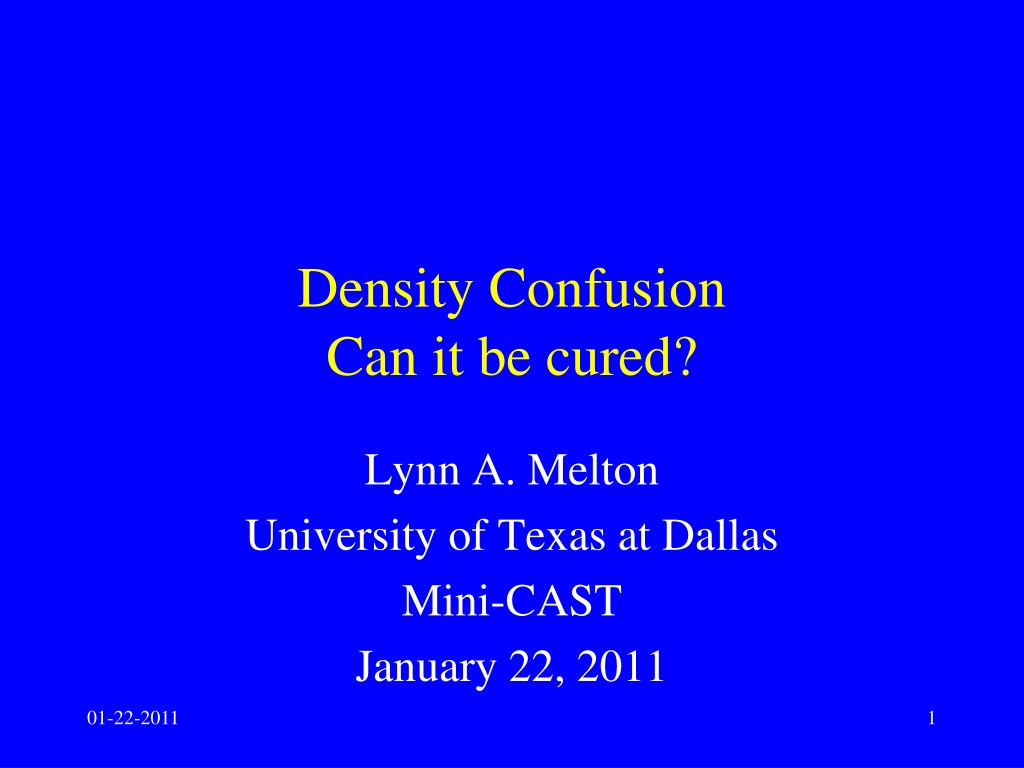 Density Confusion
Can it be cured?

Lynn A. Melton
University of Texas at Dallas
Mini-CAST
January 22, 2011

01-22-2011

1